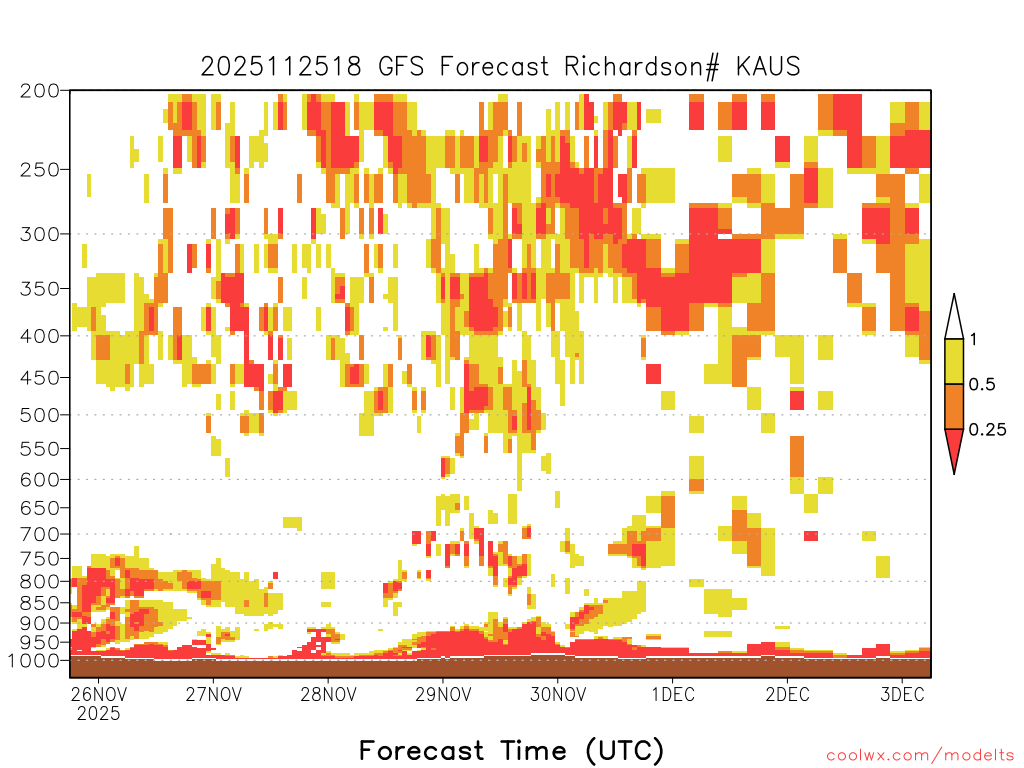 2025112518 GFS Forecast Richardson# KAUS

200
250
300
350
400
450
500
550
600
650
700
750
800
850
900
950
1000

1
0.5
0.25

26NOV
2025
27NOV
28NOV
29NOV
30NOV
1DEC
2DEC
3DEC

Forecast Time (UTC)

coolwx.com/modelts